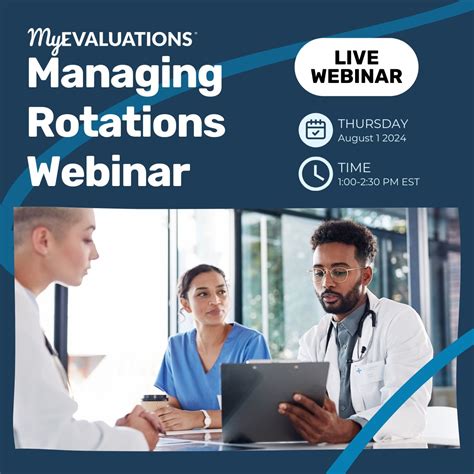 MyEVALUATIONS™
Managing Rotations Webinar

LIVE WEBINAR

THURSDAY
August 1 2024

TIME
1:00-2:30 PM EST